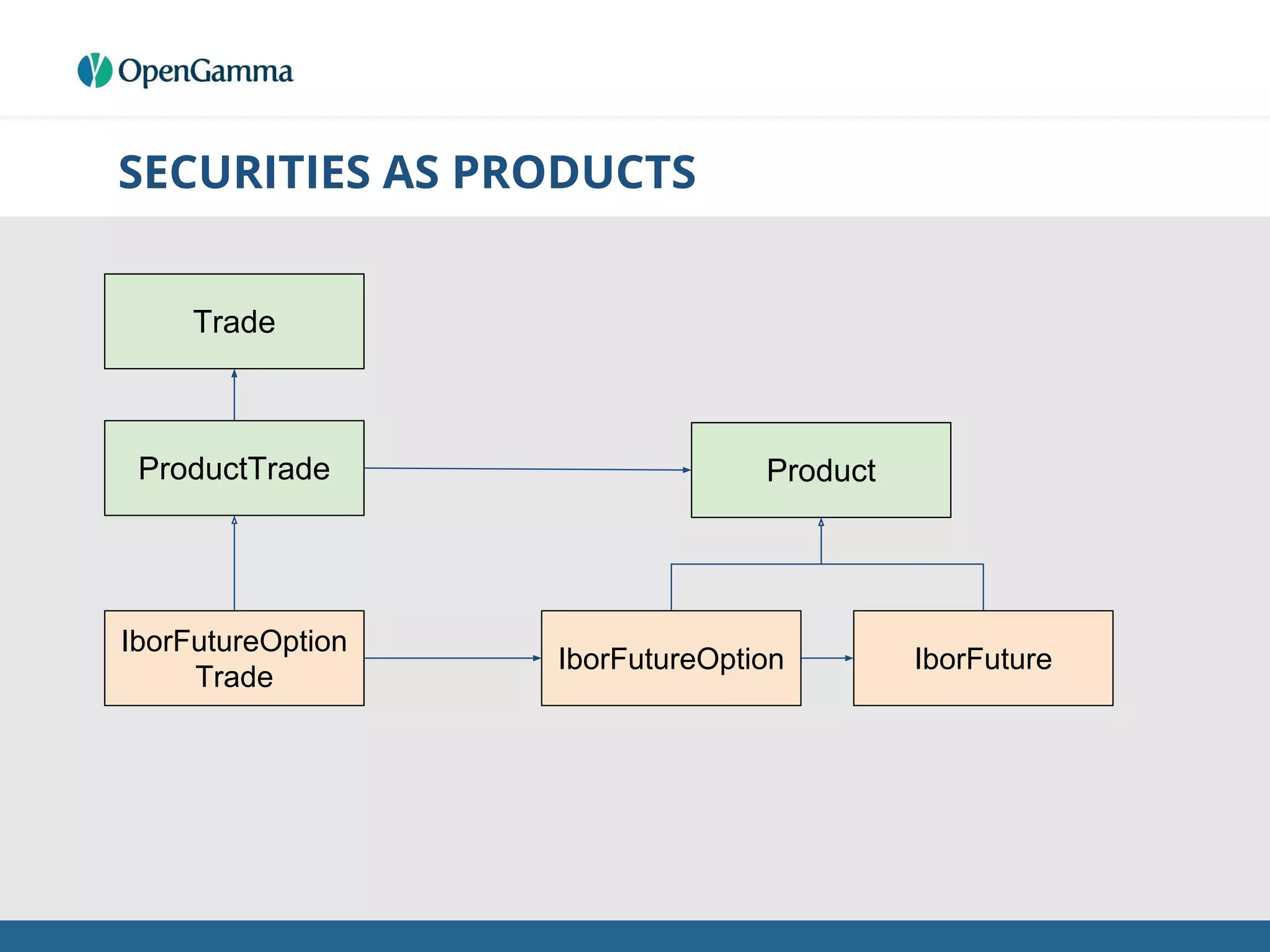 OpenGamma

SECURITIES AS PRODUCTS

Trade

ProductTrade

Product

IborFutureOption Trade

IborFutureOption

IborFuture